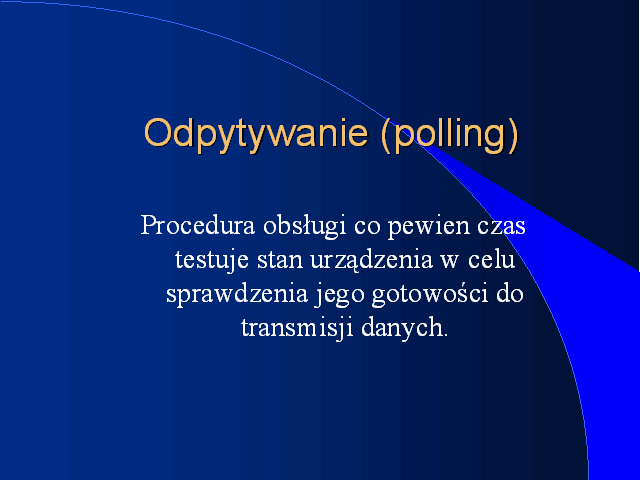 Odpytywanie (polling)

Procedura obsługi co pewien czas testuje stan urządzenia w celu sprawdzenia jego gotowości do transmisji danych.